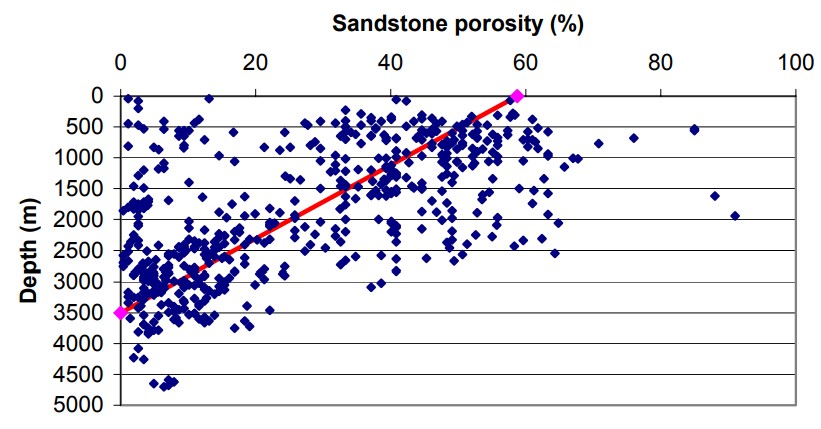 Sandstone porosity (%)

0
20
40
60
80
100

Depth (m)

0
500
1000
1500
2000
2500
3000
3500
4000
4500
5000